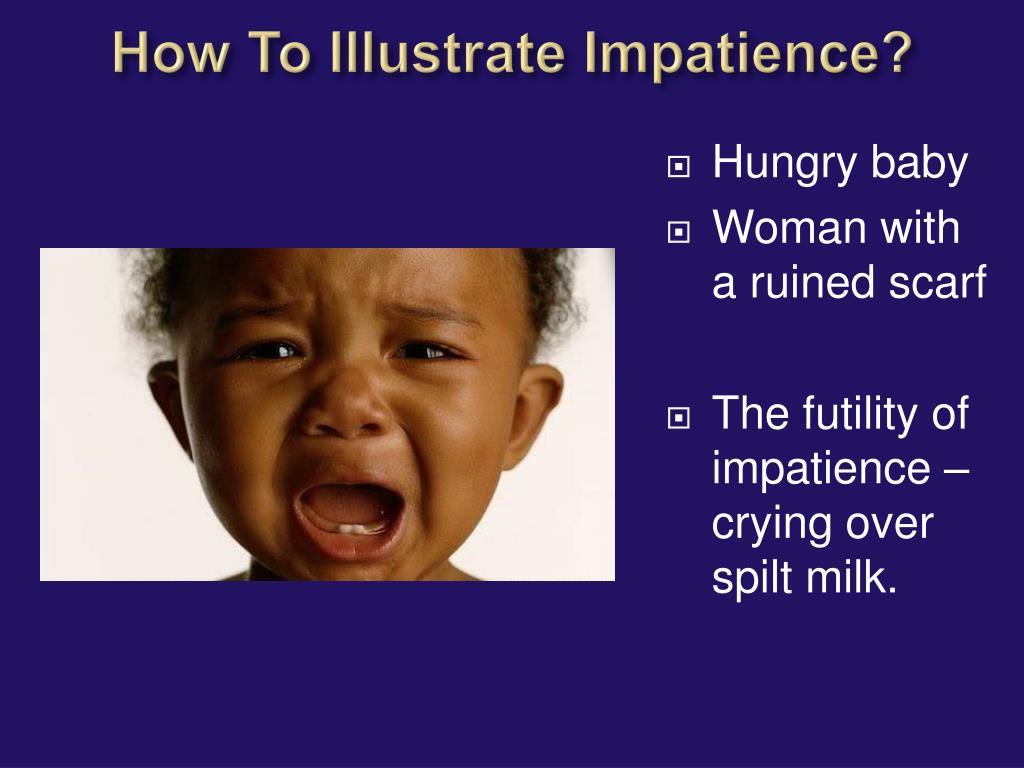 How To Illustrate Impatience?

Hungry baby

Woman with a ruined scarf

The futility of impatience – crying over spilt milk.